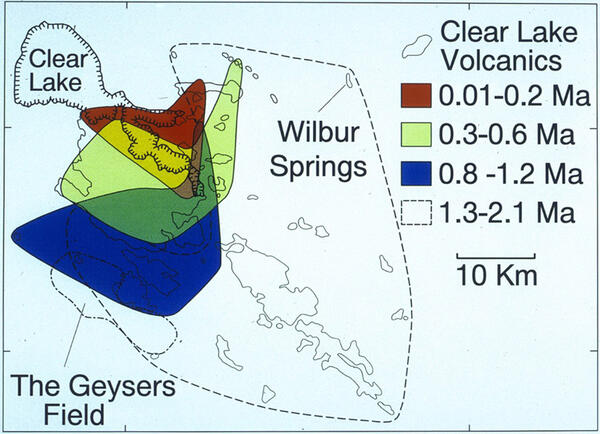 Clear Lake

Wilbur Springs

The Geysers Field

Clear Lake Volcanics

0.01-0.2 Ma

0.3-0.6 Ma

0.8 -1.2 Ma

1.3-2.1 Ma

10 Km